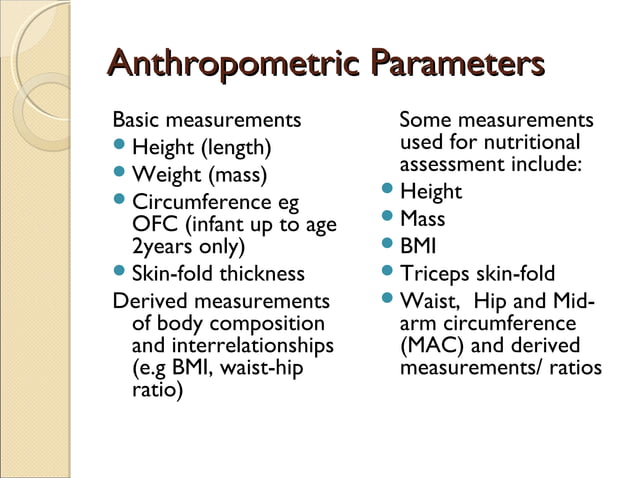 Anthropometric Parameters

Basic measurements

- Height (length)
- Weight (mass)
- Circumference eg OFC (infant up to age 2years only)
- Skin-fold thickness

Derived measurements of body composition and interrelationships (e.g BMI, waist-hip ratio)

Some measurements used for nutritional assessment include:

- Height
- Mass
- BMI
- Triceps skin-fold
- Waist, Hip and Mid-arm circumference (MAC) and derived measurements/ ratios